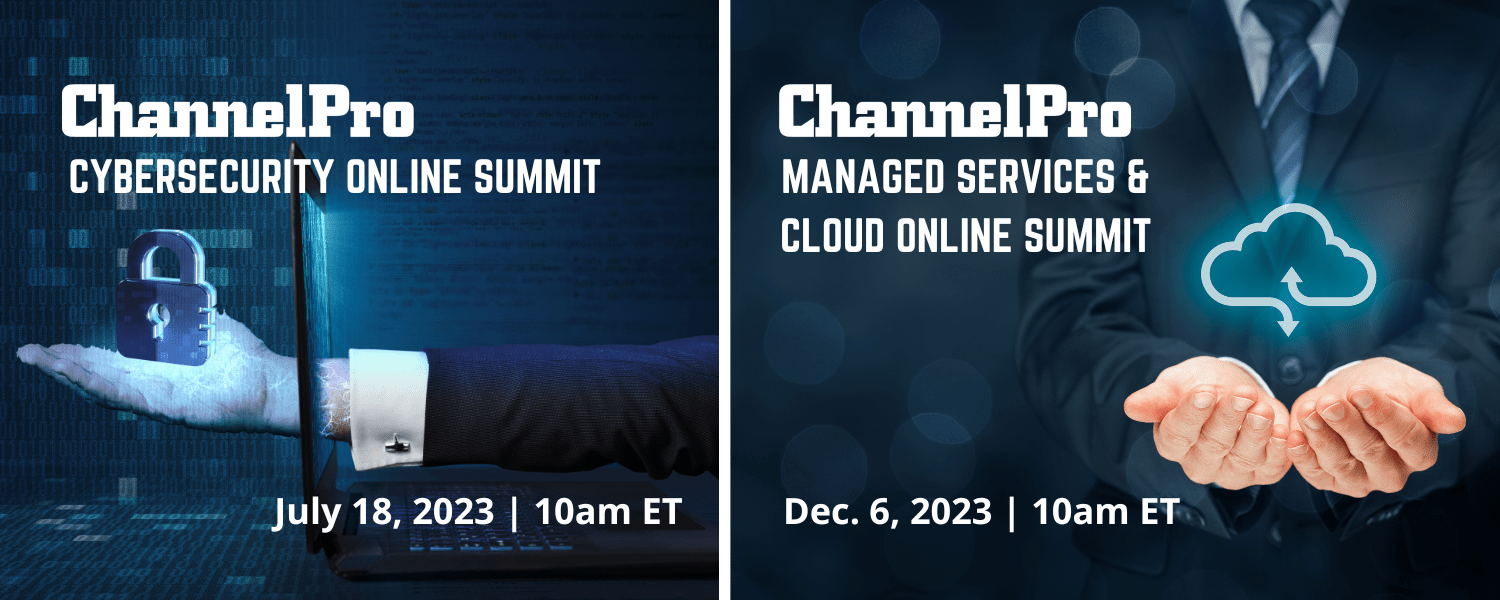 ChannelPro
CYBERSECURITY ONLINE SUMMIT

July 18, 2023 | 10am ET

ChannelPro
MANAGED SERVICES & CLOUD ONLINE SUMMIT

Dec. 6, 2023 | 10am ET